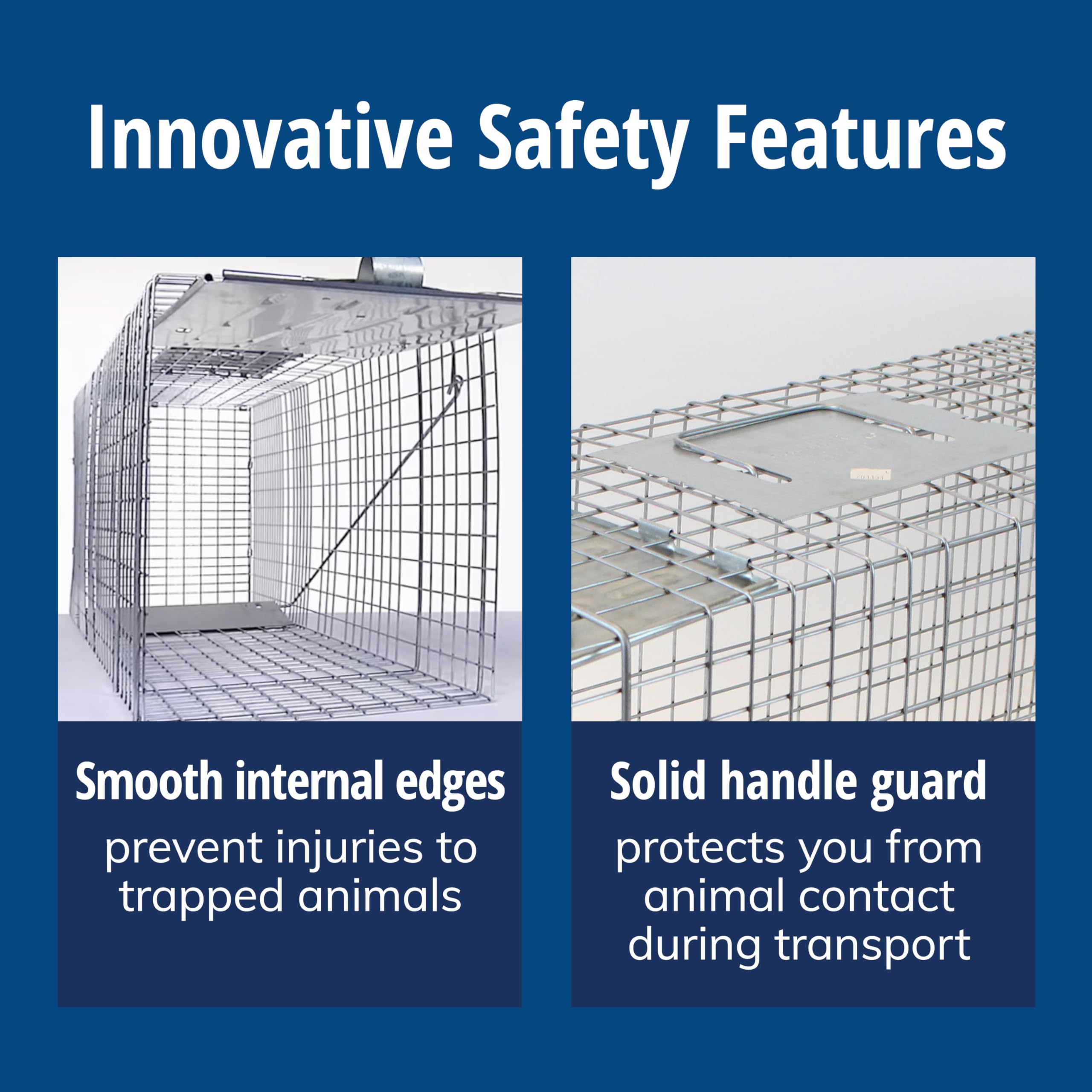 Innovative Safety Features

Smooth internal edges
prevent injuries to trapped animals

Solid handle guard
protects you from animal contact during transport